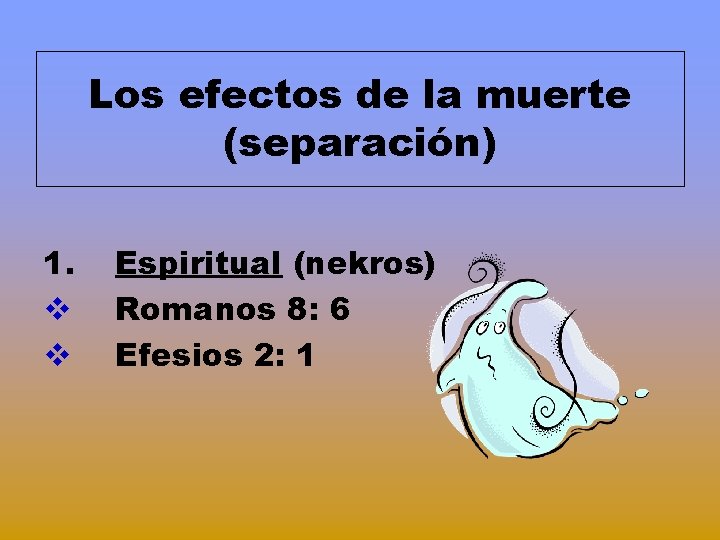 Los efectos de la muerte (separación)

1. Espiritual (nekros)
❖ Romanos 8: 6
❖ Efesios 2: 1